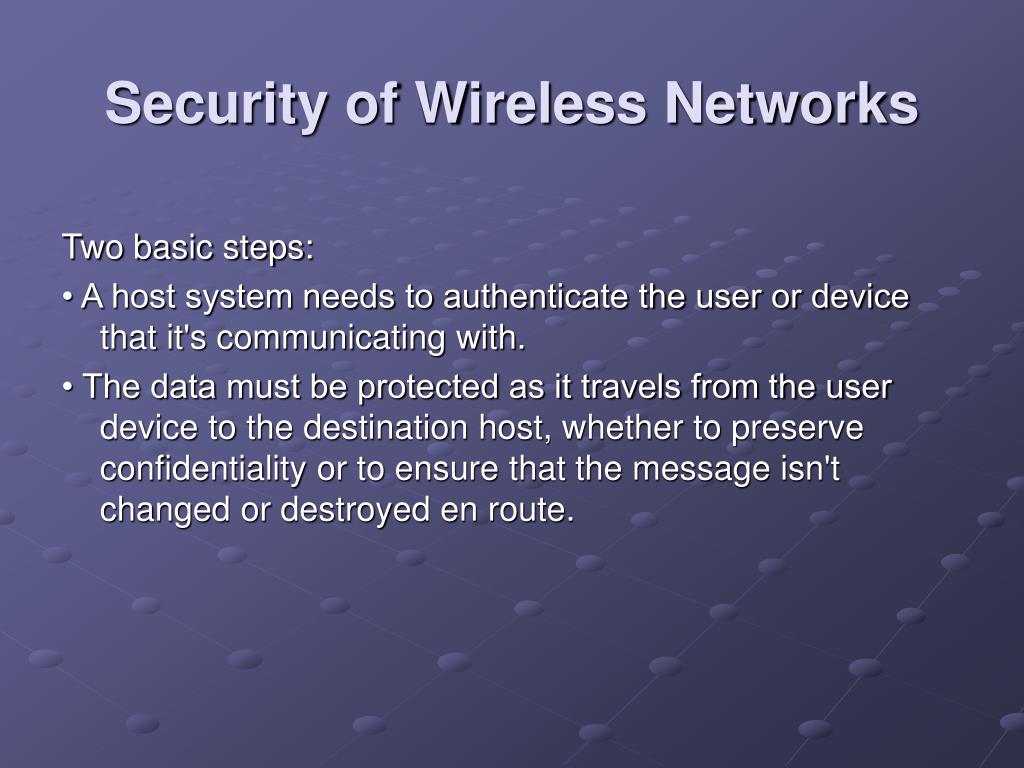 Security of Wireless Networks

Two basic steps:

• A host system needs to authenticate the user or device that it's communicating with.

• The data must be protected as it travels from the user device to the destination host, whether to preserve confidentiality or to ensure that the message isn't changed or destroyed en route.